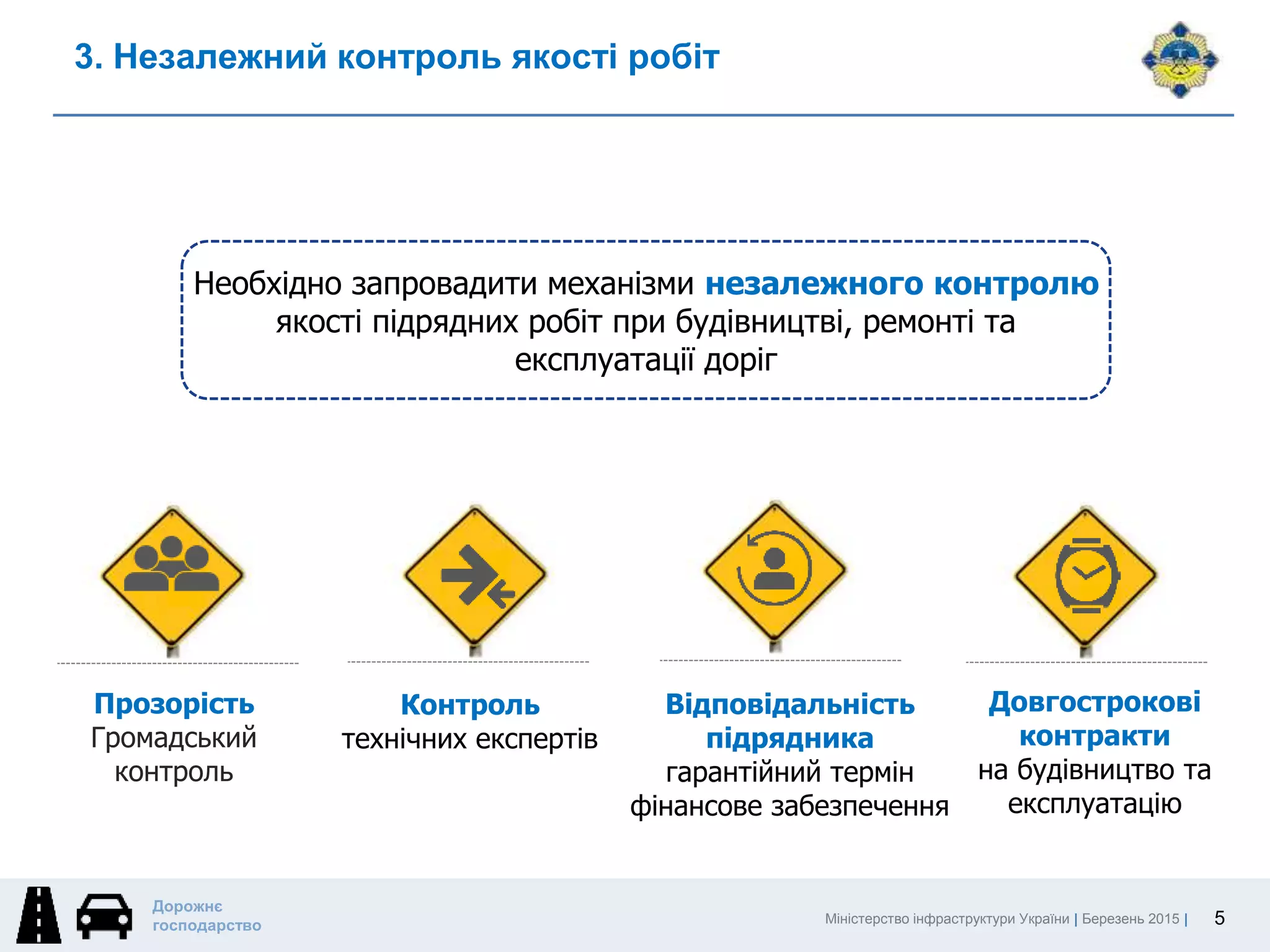 3. Незалежний контроль якості робіт

Необхідно запровадити механізми незалежного контролю якості підрядних робіт при будівництві, ремонті та експлуатації доріг

Прозорість
Громадський контроль

Контроль
технічних експертів

Відповідальність підрядника
гарантійний термін
фінансове забезпечення

Довгострокові контракти
на будівництво та експлуатацію

Дорожнє господарство

Міністерство інфраструктури України | Березень 2015 | 5